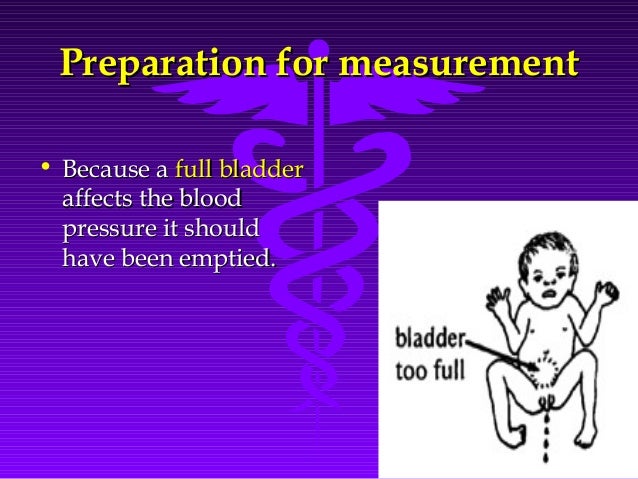 Preparation for measurement

• Because a full bladder affects the blood pressure it should have been emptied.

bladder too full